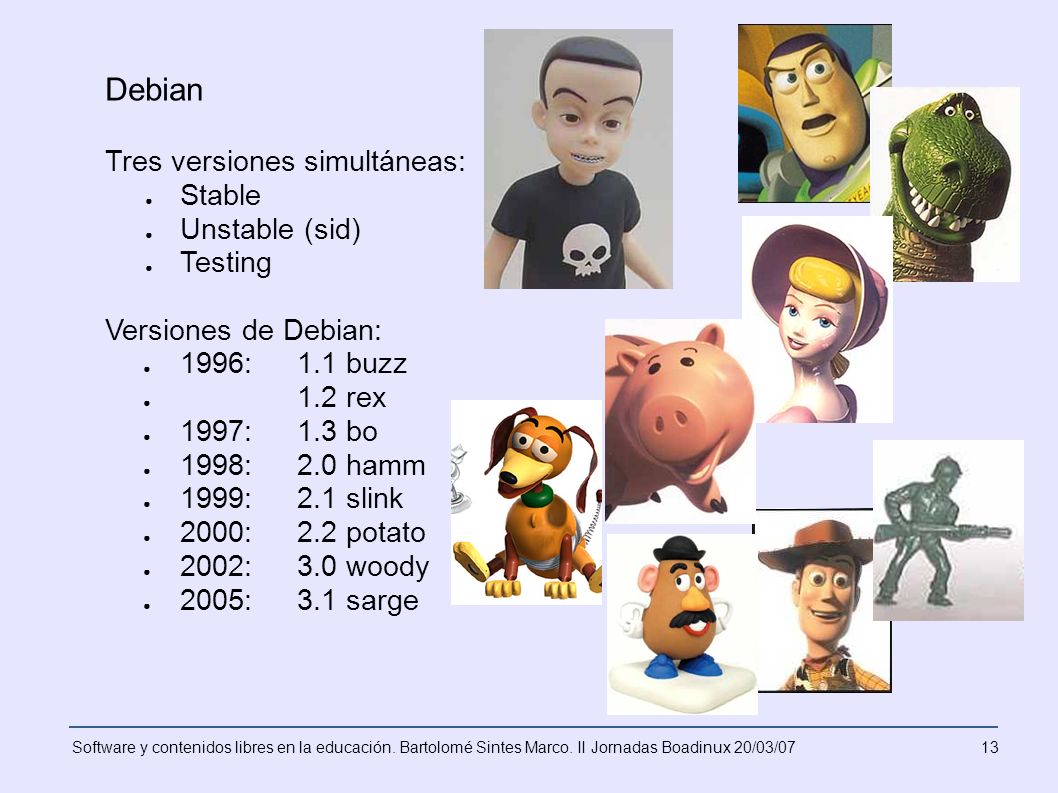 Debian

Tres versiones simultáneas:
- Stable
- Unstable (sid)
- Testing

Versiones de Debian:
- 1996: 1.1 buzz
- 1.2 rex
- 1997: 1.3 bo
- 1998: 2.0 hamm
- 1999: 2.1 slink
- 2000: 2.2 potato
- 2002: 3.0 woody
- 2005: 3.1 sarge

Software y contenidos libres en la educación. Bartolomé Sintes Marco. II Jornadas Boadinux 20/03/07 13